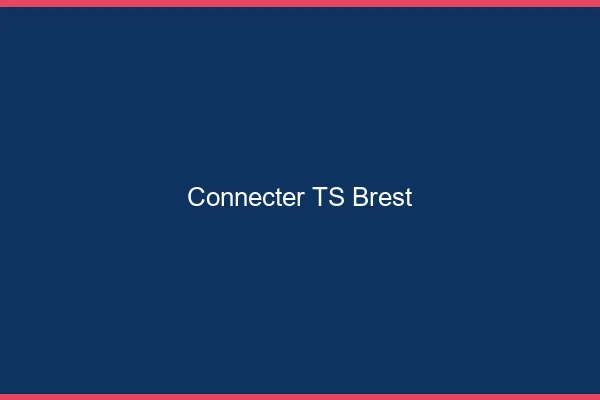 Connecter TS Brest